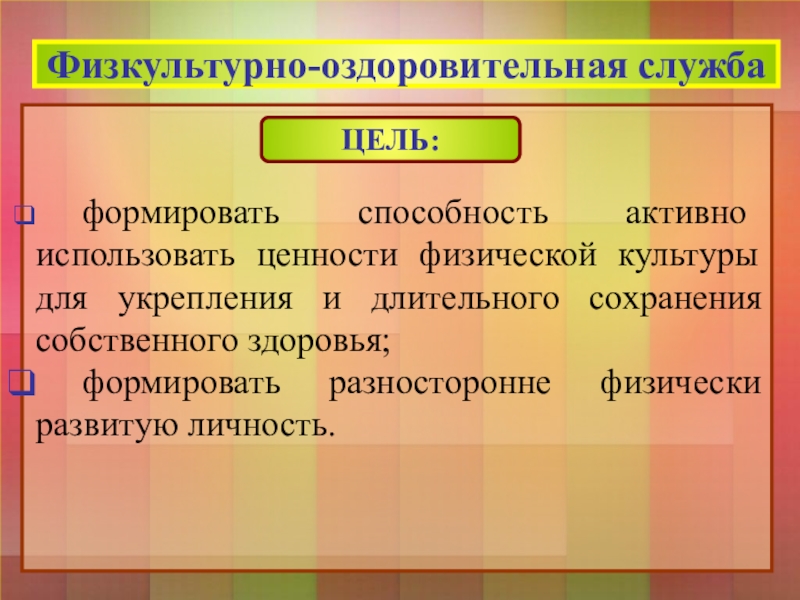 Физкультурно-оздоровительная служба

ЦЕЛЬ:

❑ формировать способность активно использовать ценности физической культуры для укрепления и длительного сохранения собственного здоровья;

❑ формировать разносторонне физически развитую личность.